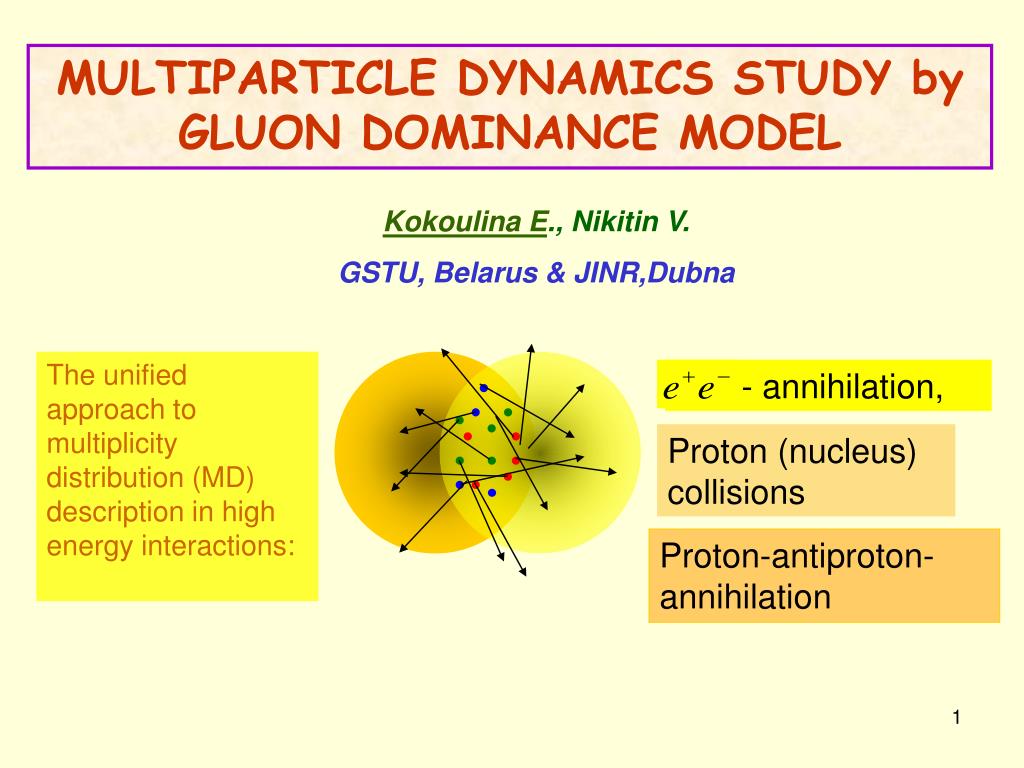 MULTIPARTICLE DYNAMICS STUDY by GLUON DOMINANCE MODEL

Kokoulina E., Nikitin V.

GSTU, Belarus & JINR,Dubna

The unified approach to multiplicity distribution (MD) description in high energy interactions:

$e^+e^-$ - annihilation,

Proton (nucleus) collisions

Proton-antiproton-annihilation

1